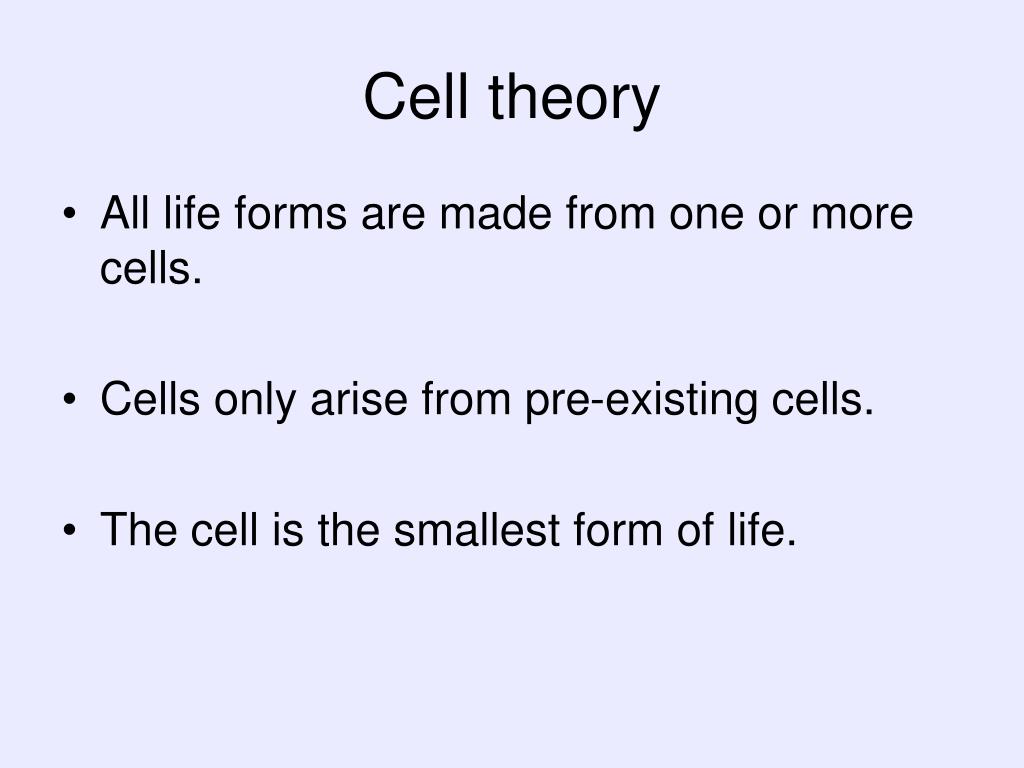 Cell theory

• All life forms are made from one or more cells.

• Cells only arise from pre-existing cells.

• The cell is the smallest form of life.